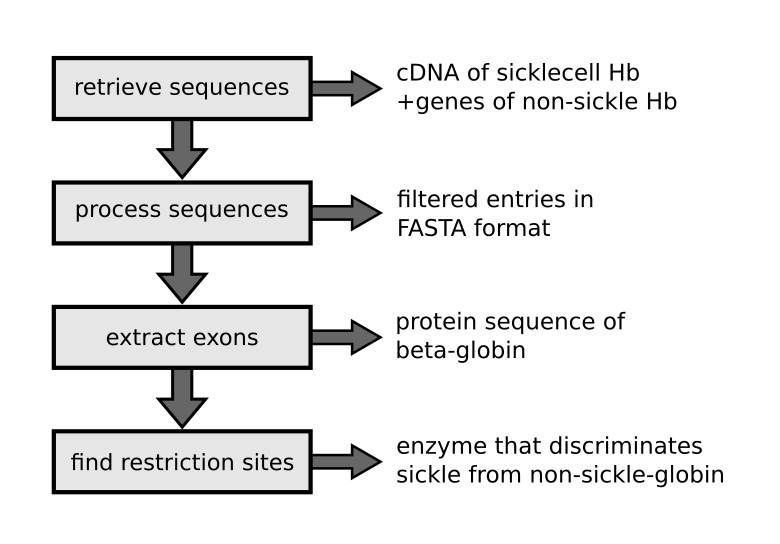 retrieve sequences

cDNA of sicklecell Hb
+genes of non-sickle Hb

process sequences

filtered entries in
FASTA format

extract exons

protein sequence of
beta-globin

find restriction sites

enzyme that discriminates
sickle from non-sickle-globin